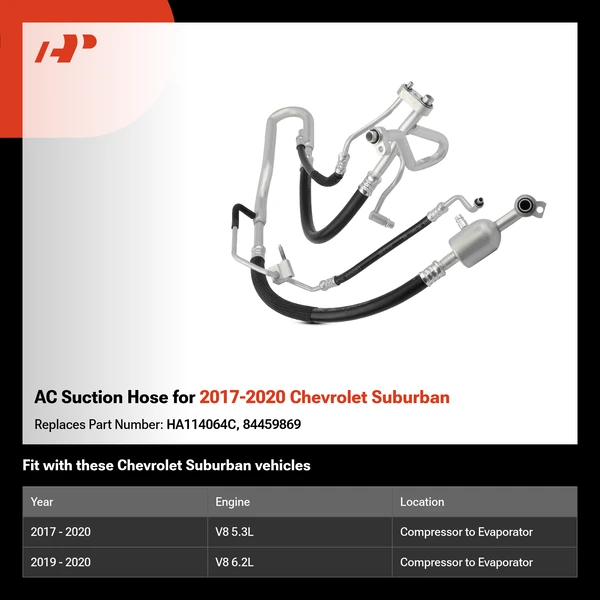 AP

AC Suction Hose for 2017-2020 Chevrolet Suburban

Replaces Part Number: HA114064C, 84459869

Fit with these Chevrolet Suburban vehicles

| Year | Engine | Location |
|---|---|---|
| 2017 - 2020 | V8 5.3L | Compressor to Evaporator |
| 2019 - 2020 | V8 6.2L | Compressor to Evaporator |